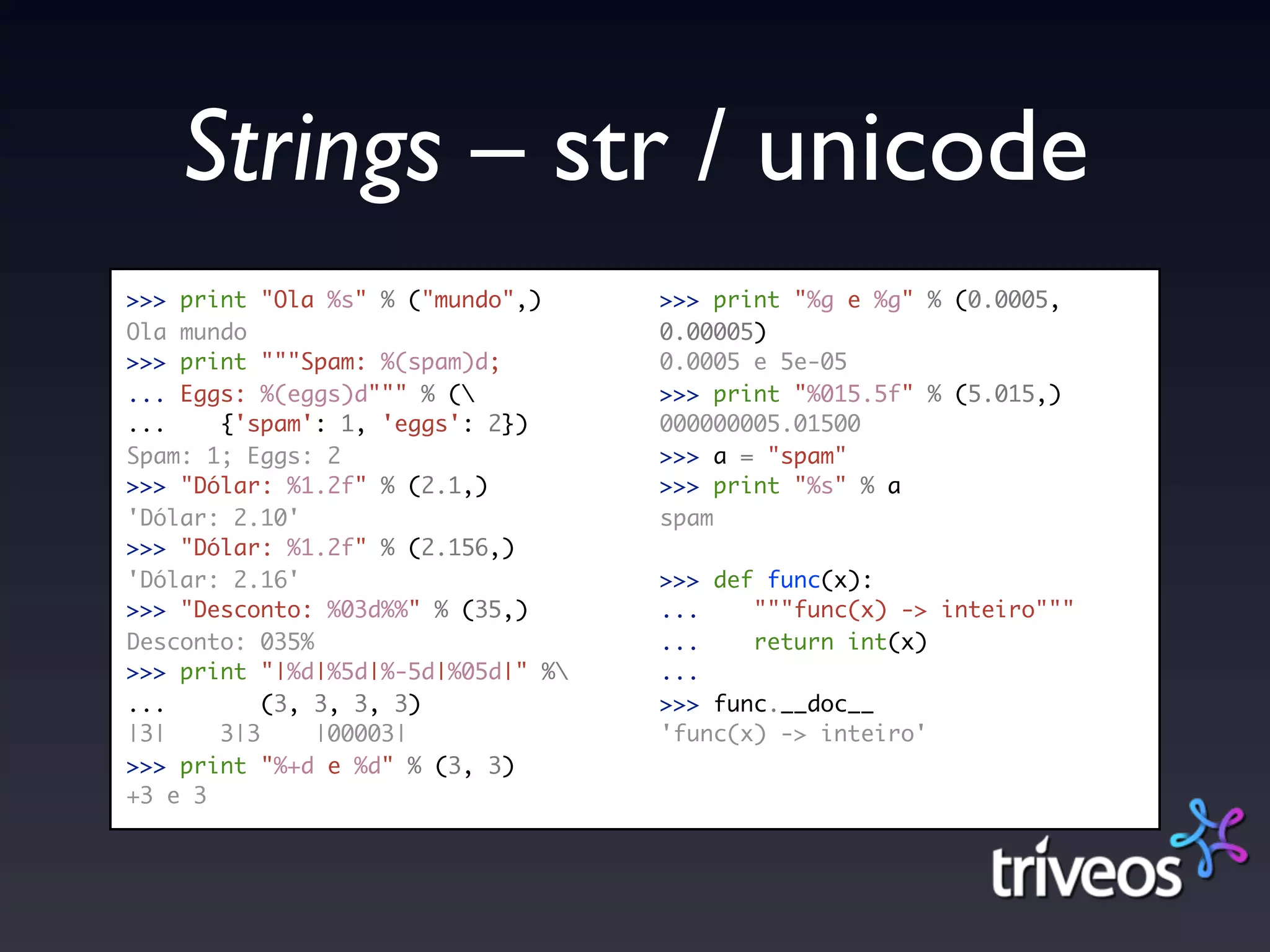 Strings – str / unicode

>>> print "Ola %s" % ("mundo",)
Ola mundo
>>> print """Spam: %(spam)d;
... Eggs: %(eggs)d""" % (\
...     {'spam': 1, 'eggs': 2})
Spam: 1; Eggs: 2
>>> "Dólar: %1.2f" % (2.1,)
'Dólar: 2.10'
>>> "Dólar: %1.2f" % (2.156,)
'Dólar: 2.16'
>>> "Desconto: %03d%%" % (35,)
Desconto: 035%
>>> print "|%d|%5d|%-5d|%05d|" %\
...         (3, 3, 3, 3)
|3|    3|3    |00003|
>>> print "%+d e %d" % (3, 3)
+3 e 3

>>> print "%g e %g" % (0.0005,
0.00005)
0.0005 e 5e-05
>>> print "%015.5f" % (5.015,)
000000005.01500
>>> a = "spam"
>>> print "%s" % a
spam

>>> def func(x):
...     """func(x) -> inteiro"""
...     return int(x)
...
>>> func.__doc__
'func(x) -> inteiro'

triveos